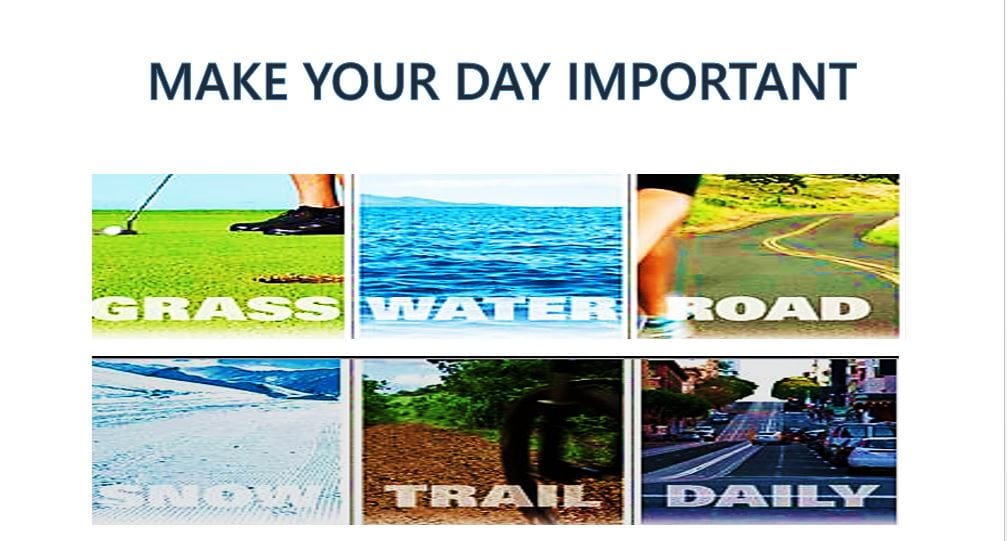 MAKE YOUR DAY IMPORTANT

GRASS WATER ROAD

SNOW TRAIL DAILY